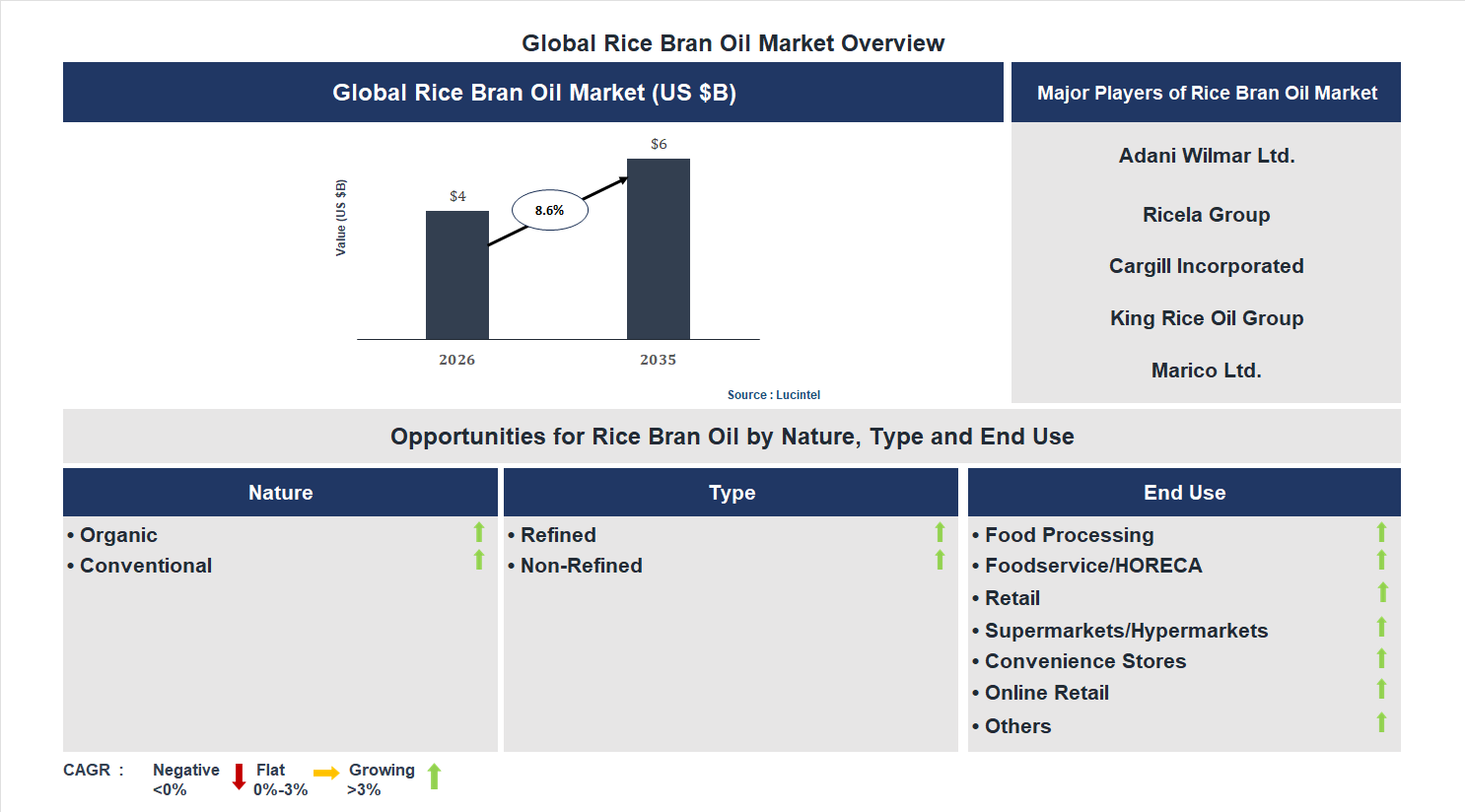 Global Rice Bran Oil Market Overview

Global Rice Bran Oil Market (US $B)

Value (US $B)

$4

8.6%

$6

2026

2035

Source : Lucintel

Major Players of Rice Bran Oil Market

Adani Wilmar Ltd.

Ricela Group

Cargill Incorporated

King Rice Oil Group

Marico Ltd.

Opportunities for Rice Bran Oil by Nature, Type and End Use

Nature

• Organic
• Conventional

Type

• Refined
• Non-Refined

End Use

• Food Processing
• Foodservice/HORECA
• Retail
• Supermarkets/Hypermarkets
• Convenience Stores
• Online Retail
• Others

CAGR : Negative <0% Flat 0%-3% Growing >3%